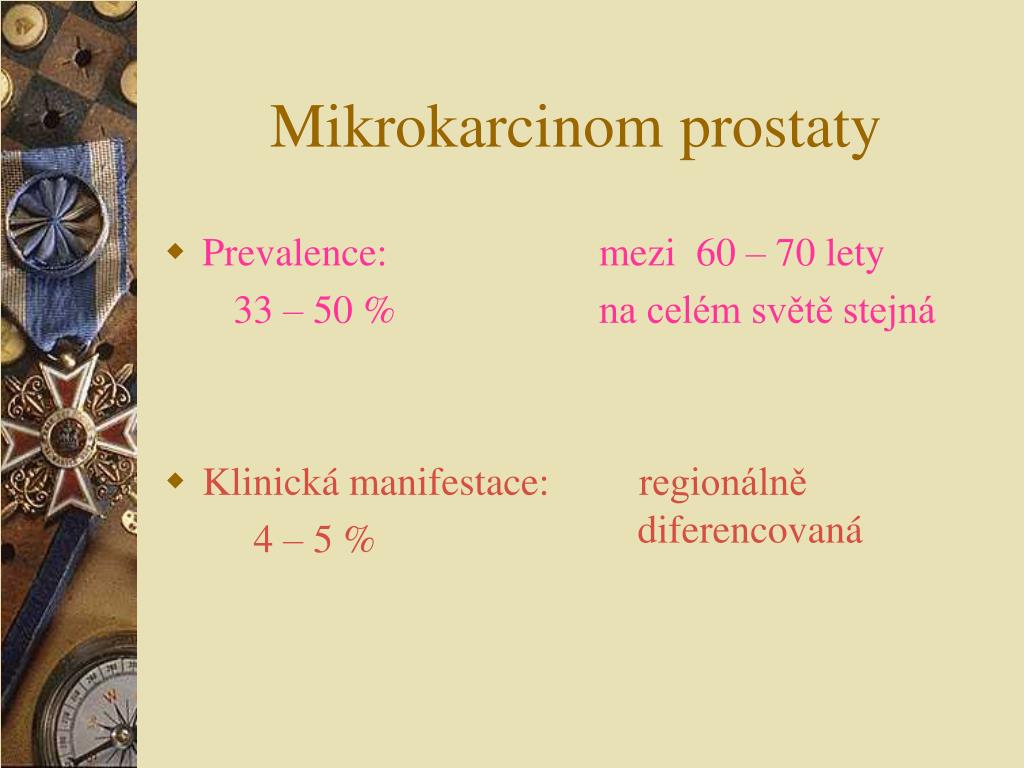 Mikrokarcinom prostaty

Prevalence: mezi 60 – 70 lety
33 – 50 % na celém světě stejná

Klinická manifestace: regionálně diferencovaná
4 – 5 %